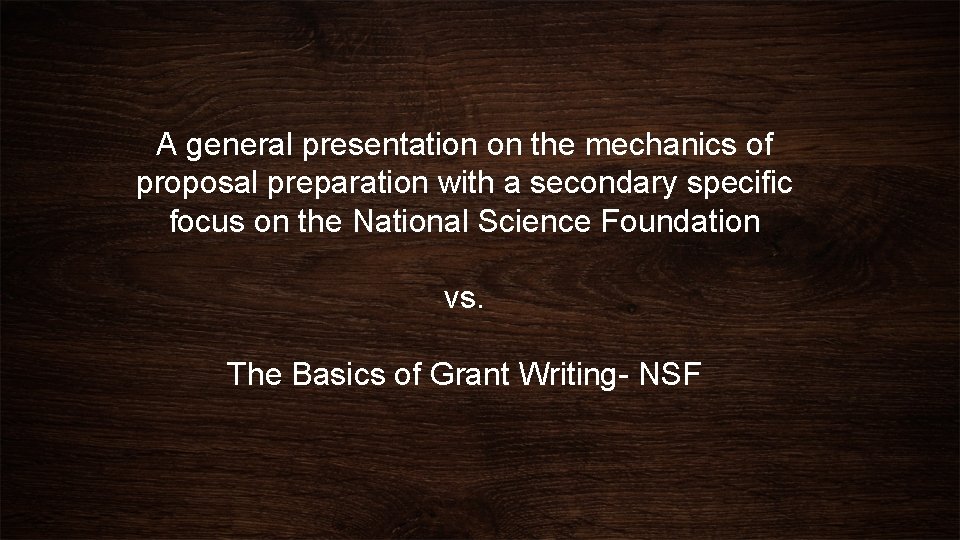 A general presentation on the mechanics of proposal preparation with a secondary specific focus on the National Science Foundation

vs.

The Basics of Grant Writing- NSF